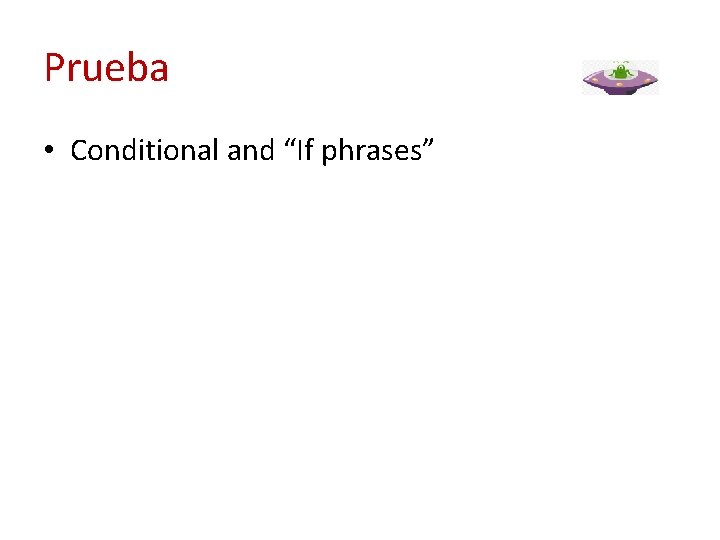 Prueba

• Conditional and “If phrases”